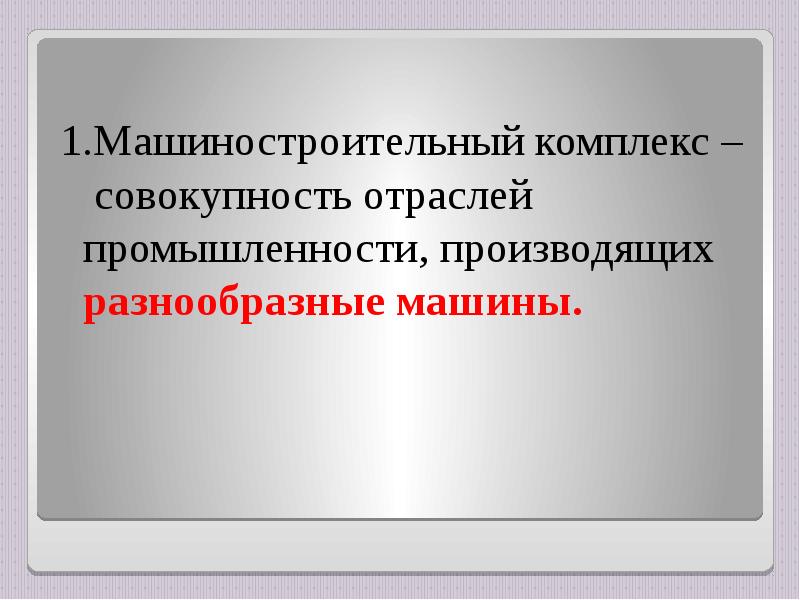 1.Машиностроительный комплекс – совокупность отраслей промышленности, производящих разнообразные машины.